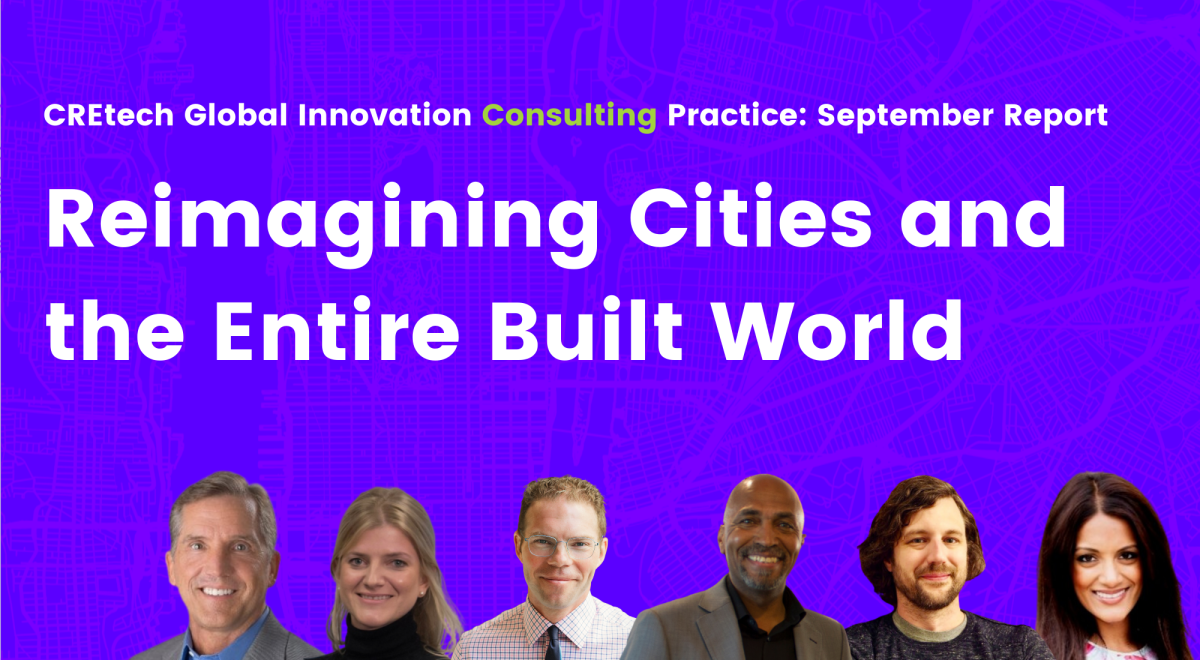 CREtech Global Innovation Consulting Practice: September Report

Reimagining Cities and the Entire Built World